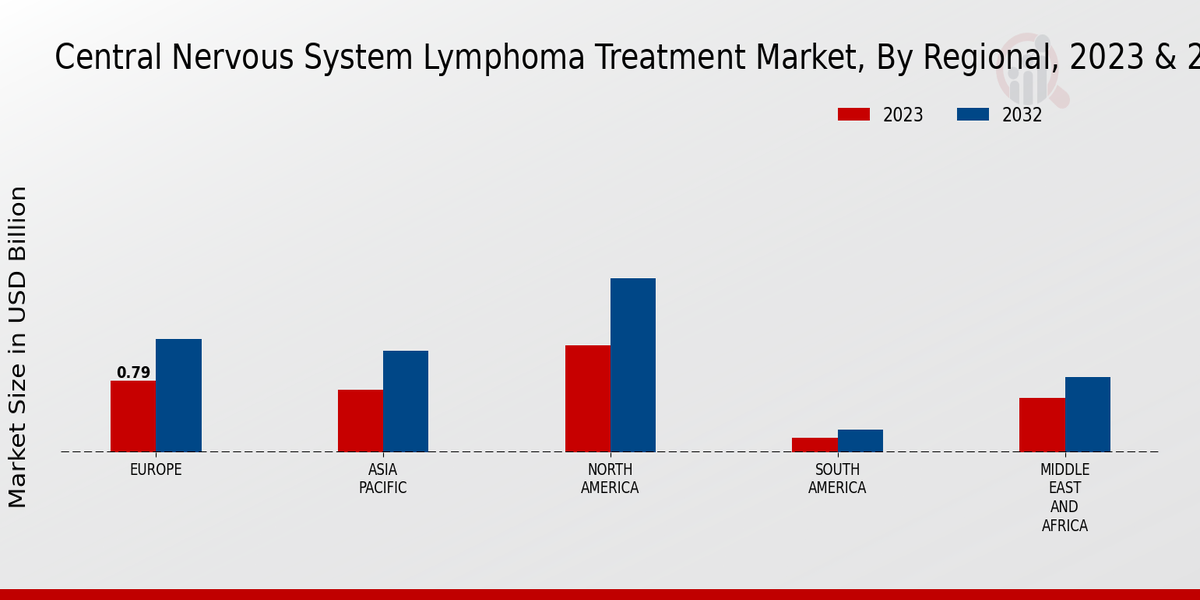 Central Nervous System Lymphoma Treatment Market, By Regional, 2023 & 2

2023
2032

Market Size in USD Billion

0.79

EUROPE
ASIA PACIFIC
NORTH AMERICA
SOUTH AMERICA
MIDDLE EAST AND AFRICA